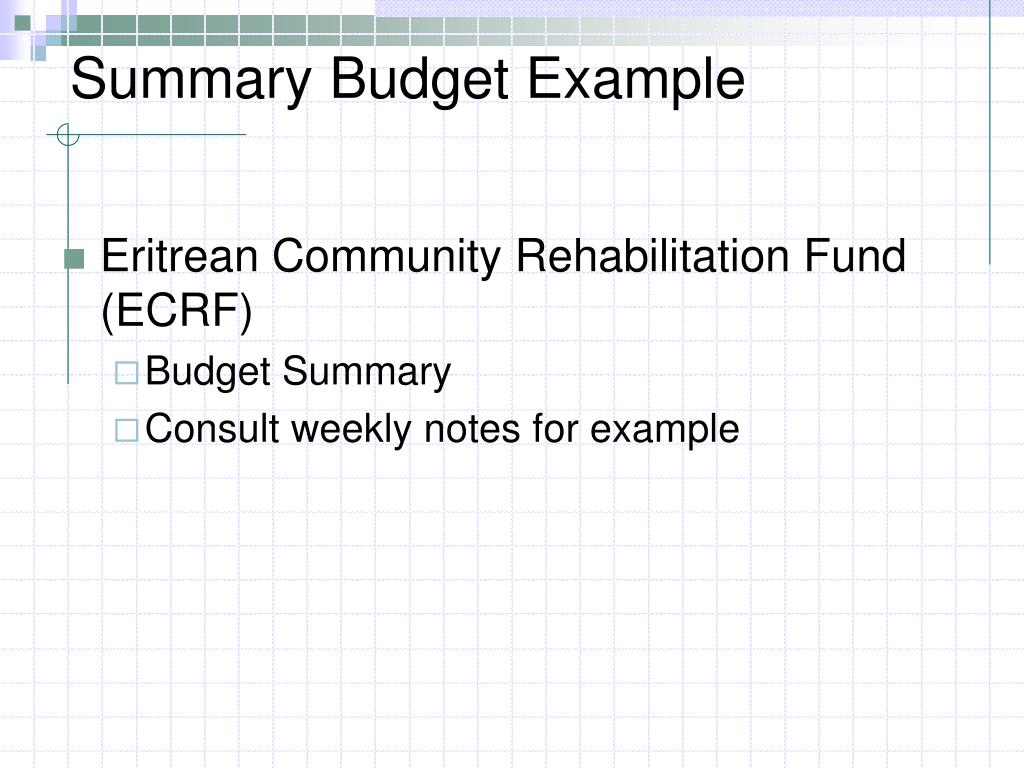 Summary Budget Example

Eritrean Community Rehabilitation Fund (ECRF)

Budget Summary

Consult weekly notes for example